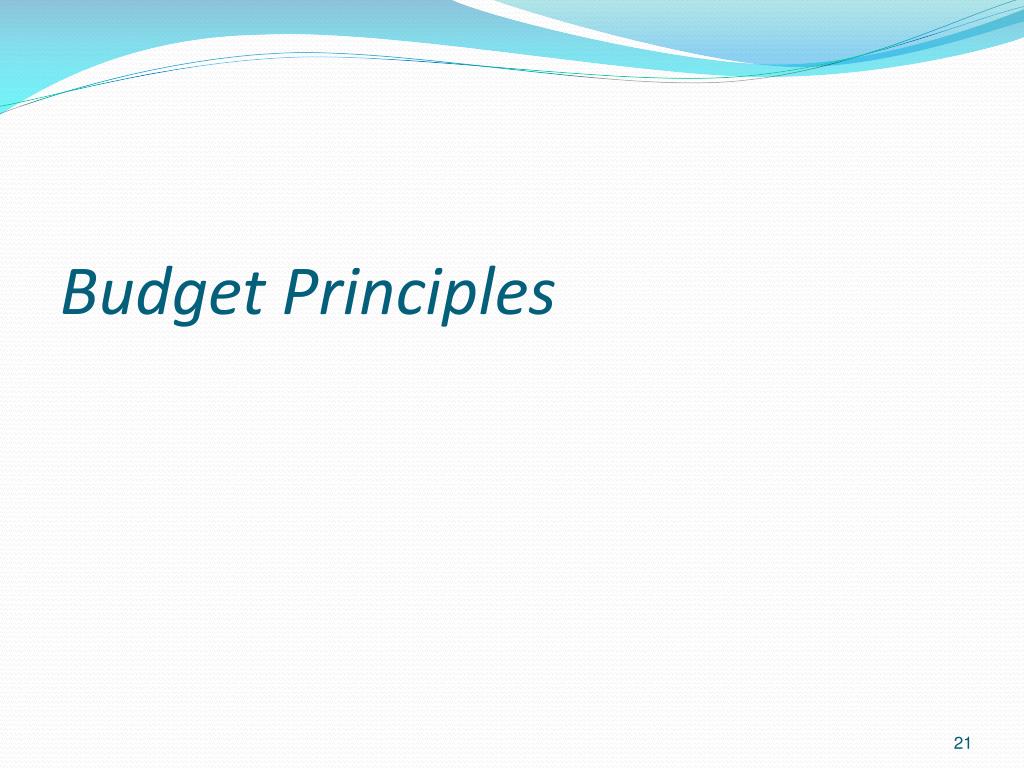 Budget Principles

21